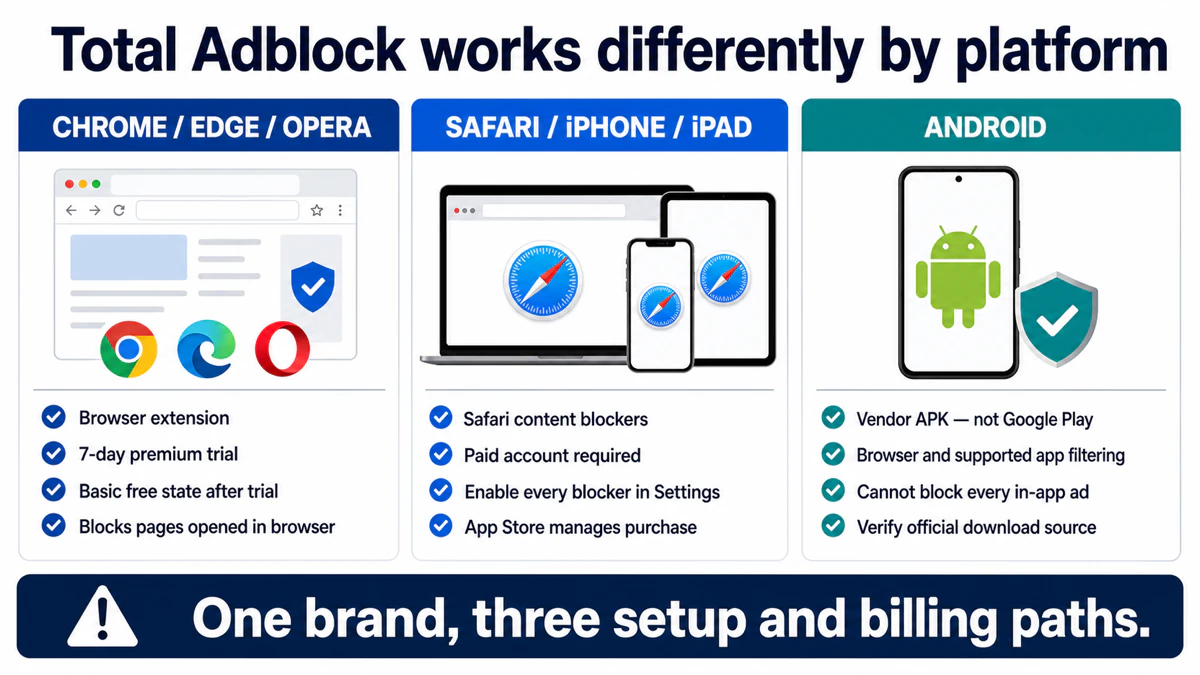 Total Adblock works differently by platform

CHROME / EDGE / OPERA

Browser extension
7-day premium trial
Basic free state after trial
Blocks pages opened in browser

SAFARI / iPHONE / iPAD

Safari content blockers
Paid account required
Enable every blocker in Settings
App Store manages purchase

ANDROID

Vendor APK — not Google Play
Browser and supported app filtering
Cannot block every in-app ad
Verify official download source

One brand, three setup and billing paths.